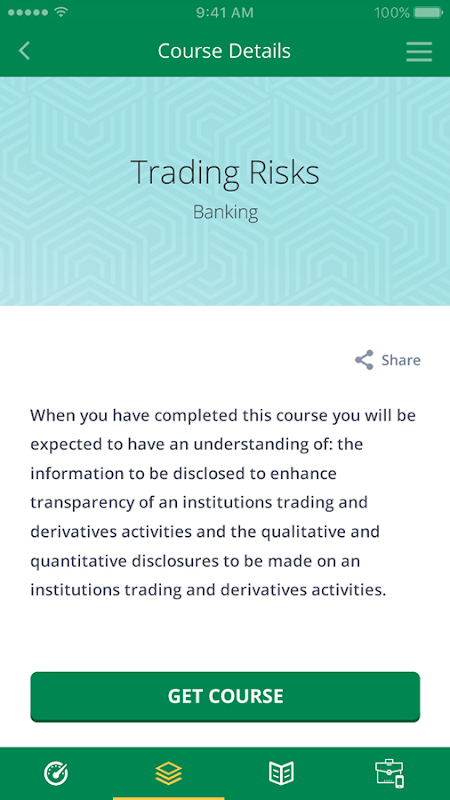 9:41 AM
100%

Course Details

Trading Risks
Banking

Share

When you have completed this course you will be expected to have an understanding of: the information to be disclosed to enhance transparency of an institutions trading and derivatives activities and the qualitative and quantitative disclosures to be made on an institutions trading and derivatives activities.

GET COURSE